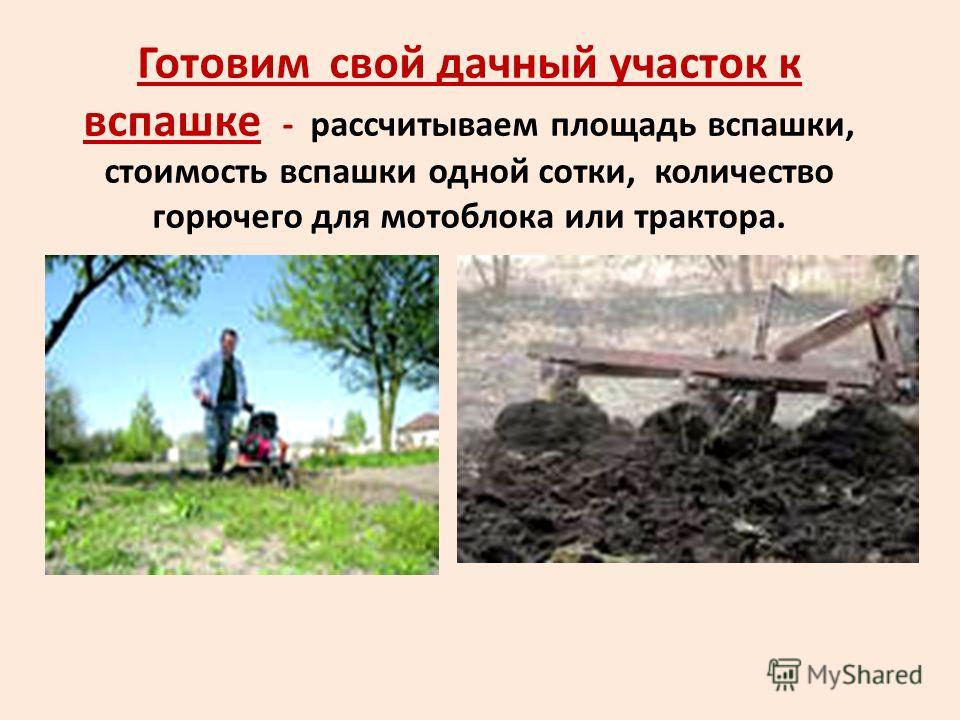 Готовим свой дачный участок к вспашке - рассчитываем площадь вспашки, стоимость вспашки одной сотки, количество горючего для мотоблока или трактора.

MyShared